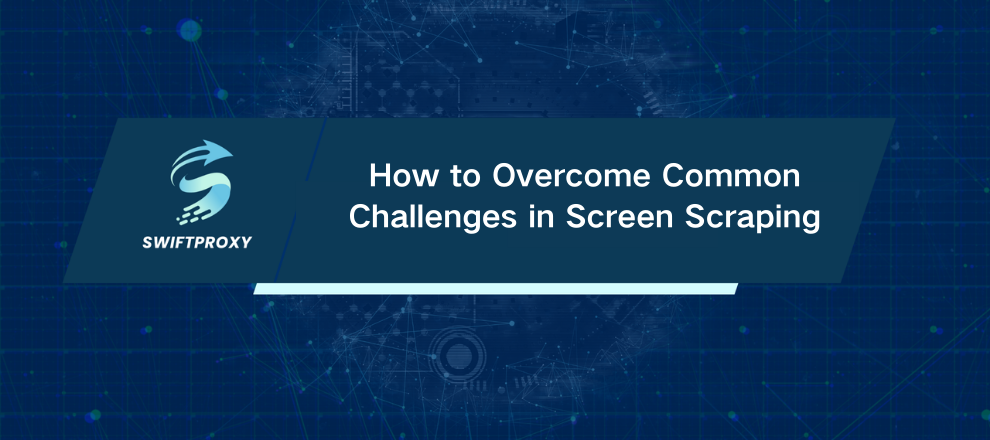 SWIFTPROXY

How to Overcome Common Challenges in Screen Scraping